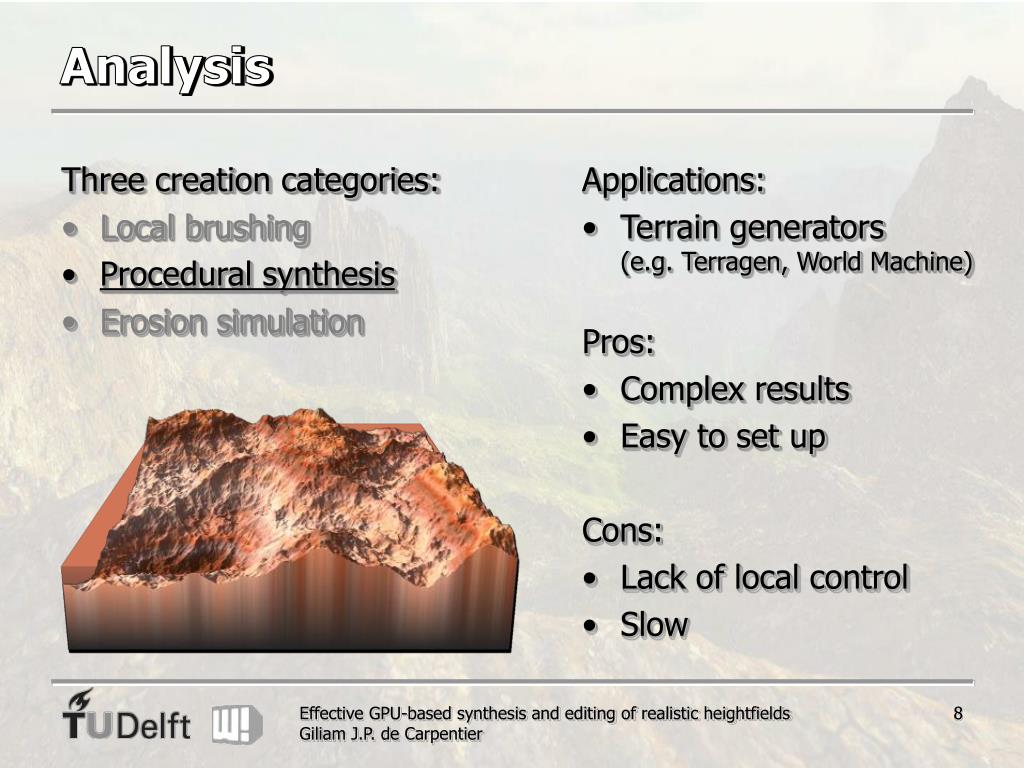 Analysis

Three creation categories:
• Local brushing
• Procedural synthesis
• Erosion simulation

Applications:
• Terrain generators (e.g. Terragen, World Machine)

Pros:
• Complex results
• Easy to set up

Cons:
• Lack of local control
• Slow

TUDelft

Effective GPU-based synthesis and editing of realistic heightfields
Giliam J.P. de Carpentier

8